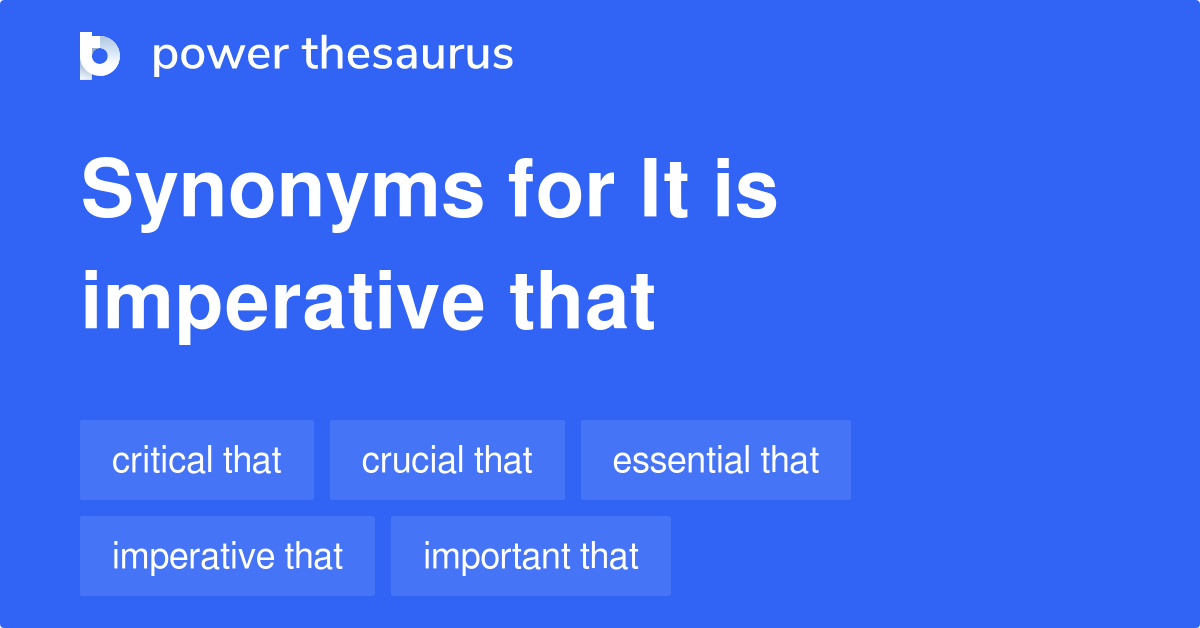 power thesaurus

Synonyms for It is imperative that

critical that
crucial that
essential that
imperative that
important that